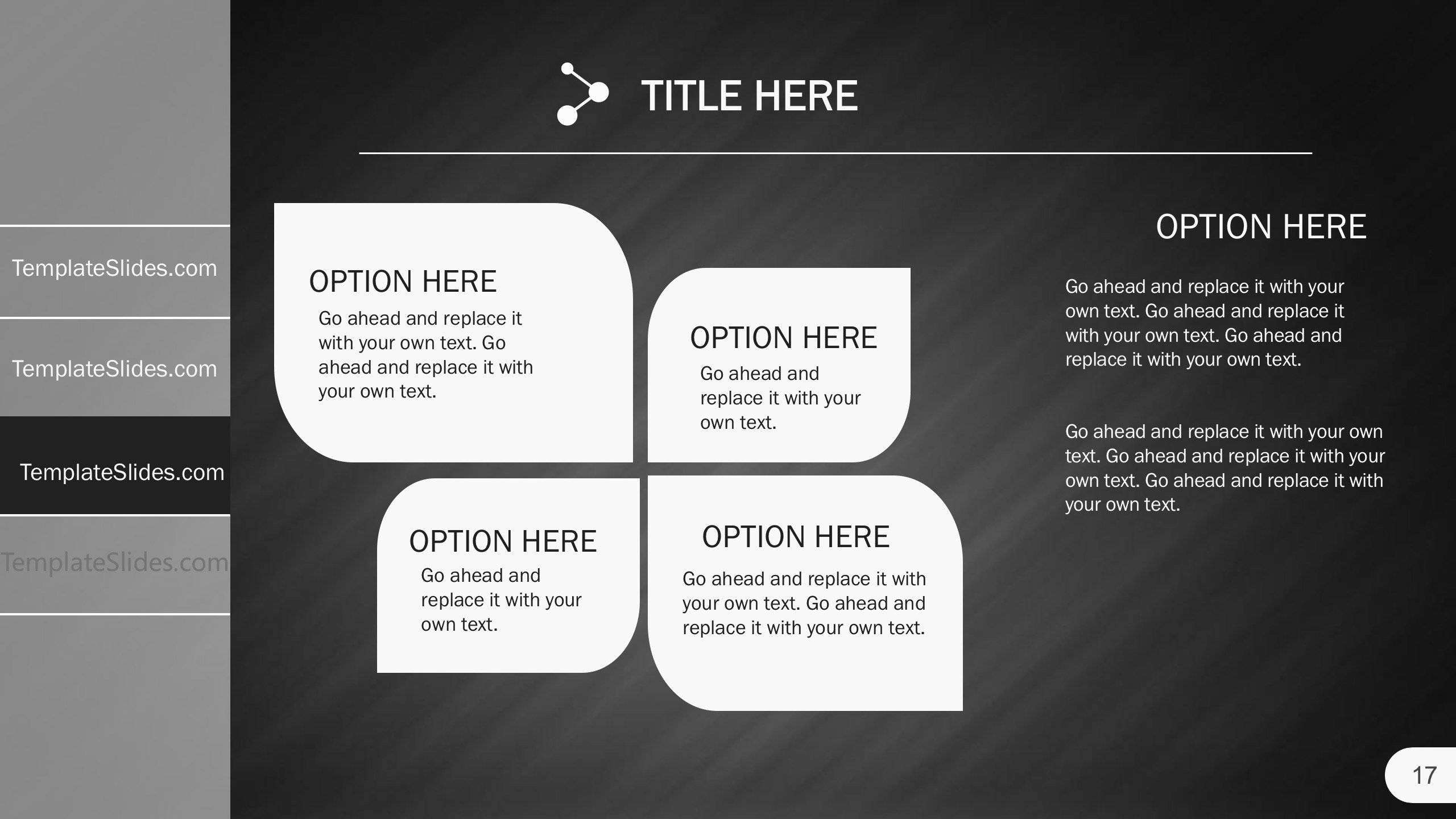 TemplateSlides.com

TemplateSlides.com

TemplateSlides.com

TemplateSlides.com

TITLE HERE

OPTION HERE
Go ahead and replace it with your own text. Go ahead and replace it with your own text.

OPTION HERE
Go ahead and replace it with your own text.

OPTION HERE
Go ahead and replace it with your own text.

OPTION HERE
Go ahead and replace it with your own text. Go ahead and replace it with your own text.

OPTION HERE

Go ahead and replace it with your own text. Go ahead and replace it with your own text. Go ahead and replace it with your own text.

Go ahead and replace it with your own text. Go ahead and replace it with your own text. Go ahead and replace it with your own text.

17